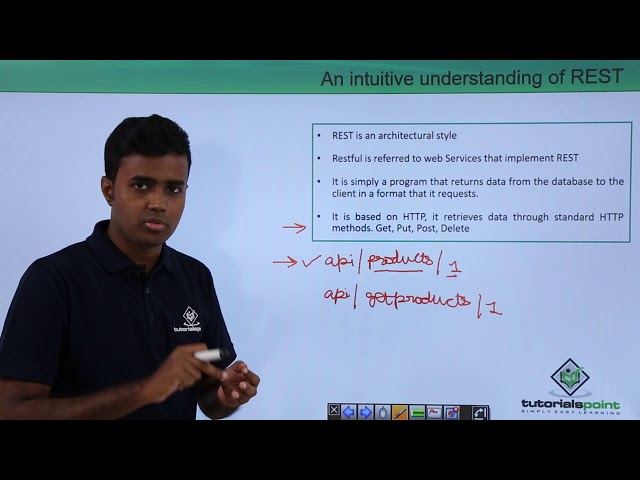 An intuitive understanding of REST

• REST is an architectural style

• Restful is referred to web Services that implement REST

• It is simply a program that returns data from the database to the client in a format that it requests.

• It is based on HTTP, it retrieves data through standard HTTP methods. Get, Put, Post, Delete

api/products/1

api/getproducts/1

tutorialspoint

tutorialspoint
SIMPLY EASY LEARNING